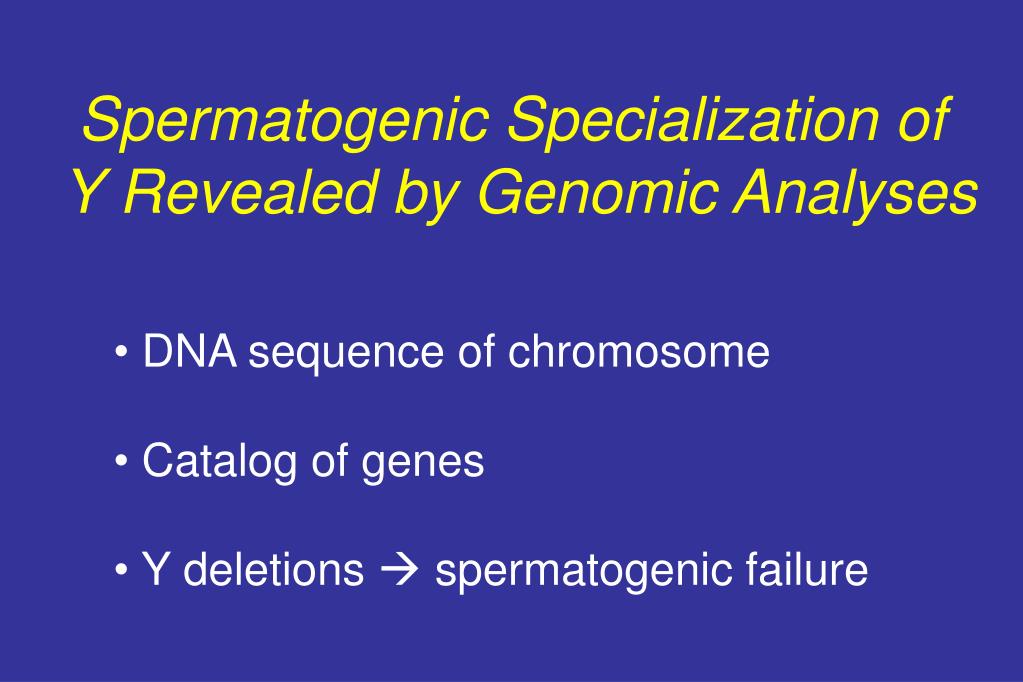 Spermatogenic Specialization of Y Revealed by Genomic Analyses

• DNA sequence of chromosome

• Catalog of genes

• Y deletions → spermatogenic failure